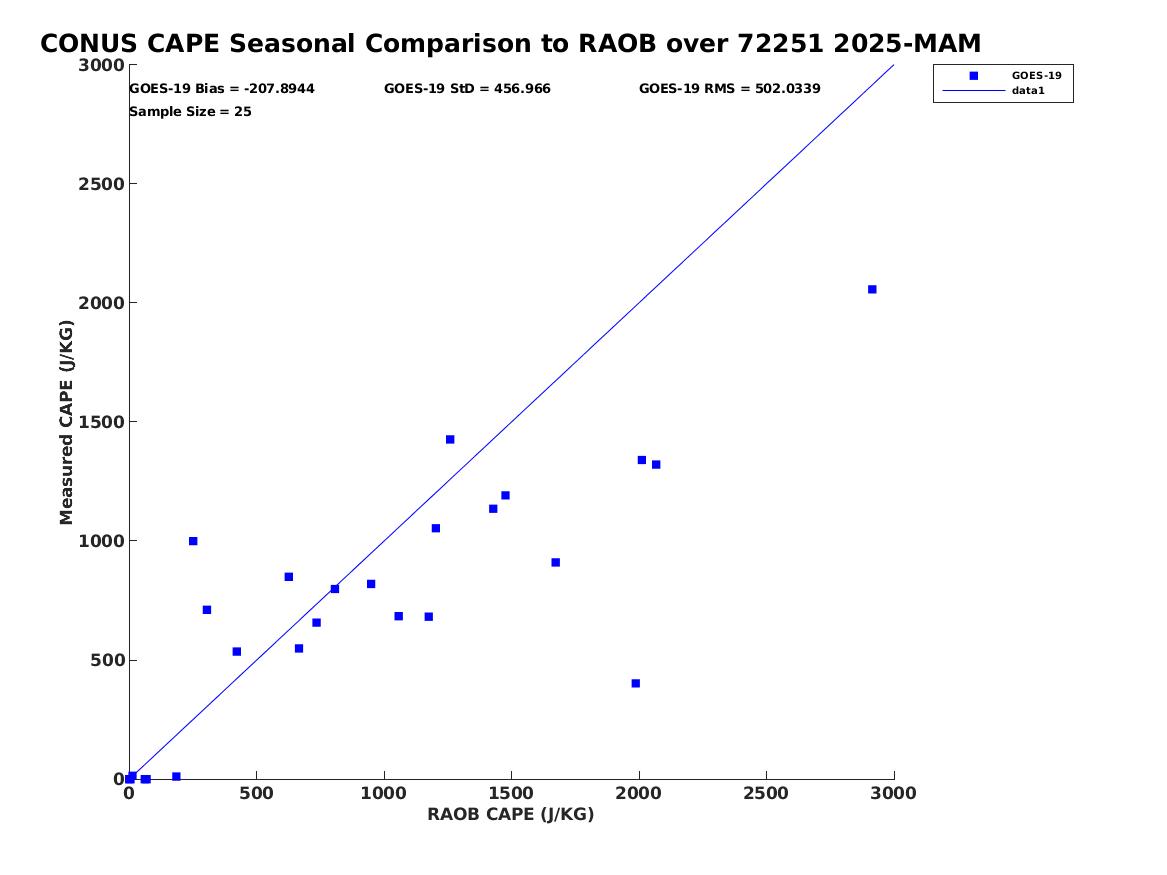 CONUS CAPE Seasonal Comparison to RAOB over 72251 2025-MAM

GOES-19 Bias = -207.8944
GOES-19 StD = 456.966
GOES-19 RMS = 502.0339
Sample Size = 25

GOES-19
data1

Measured CAPE (J/KG)

3000
2500
2000
1500
1000
500
0

0
500
1000
1500
2000
2500
3000

RAOB CAPE (J/KG)